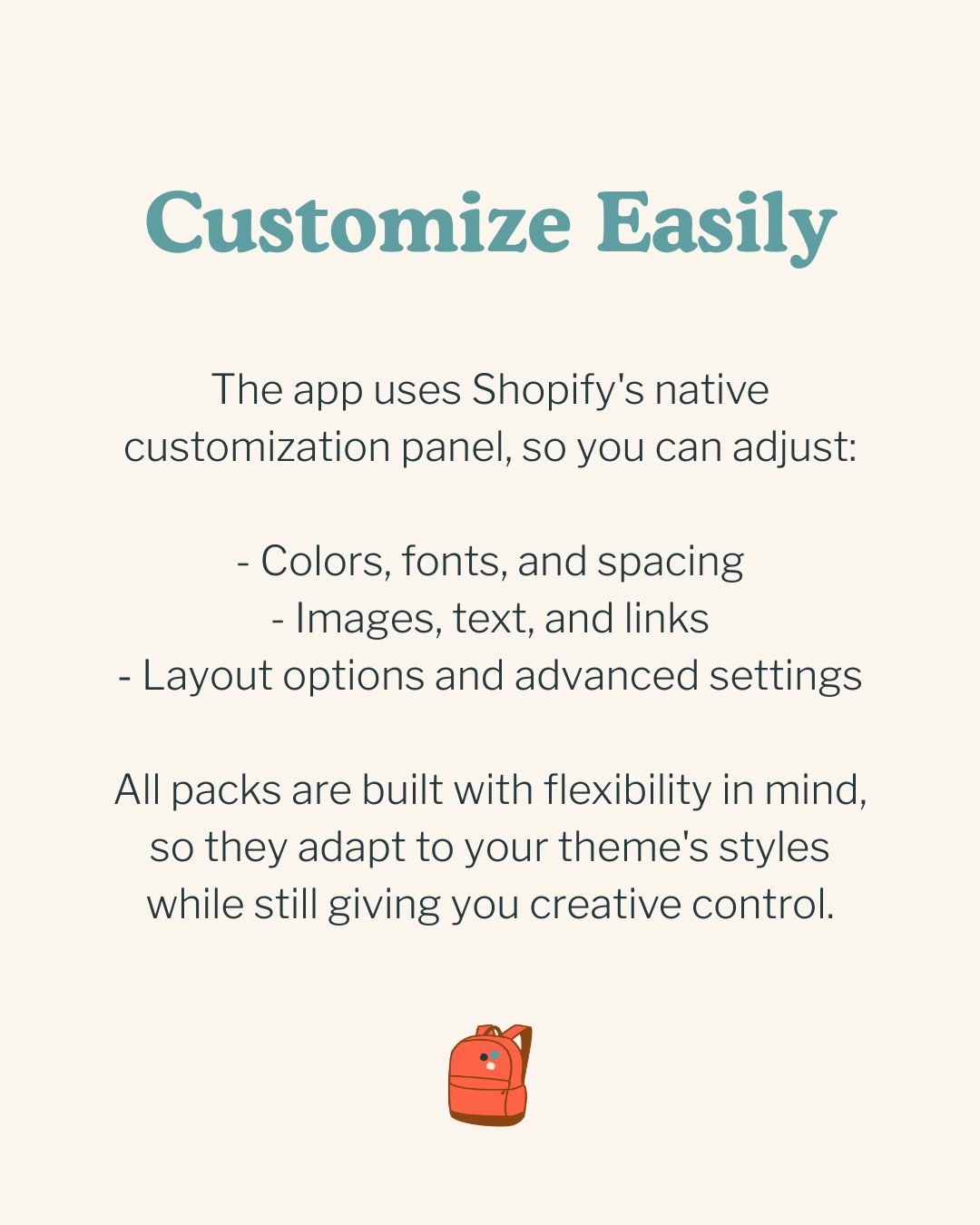 Customize Easily

The app uses Shopify's native customization panel, so you can adjust:

- Colors, fonts, and spacing
- Images, text, and links
- Layout options and advanced settings

All packs are built with flexibility in mind, so they adapt to your theme's styles while still giving you creative control.